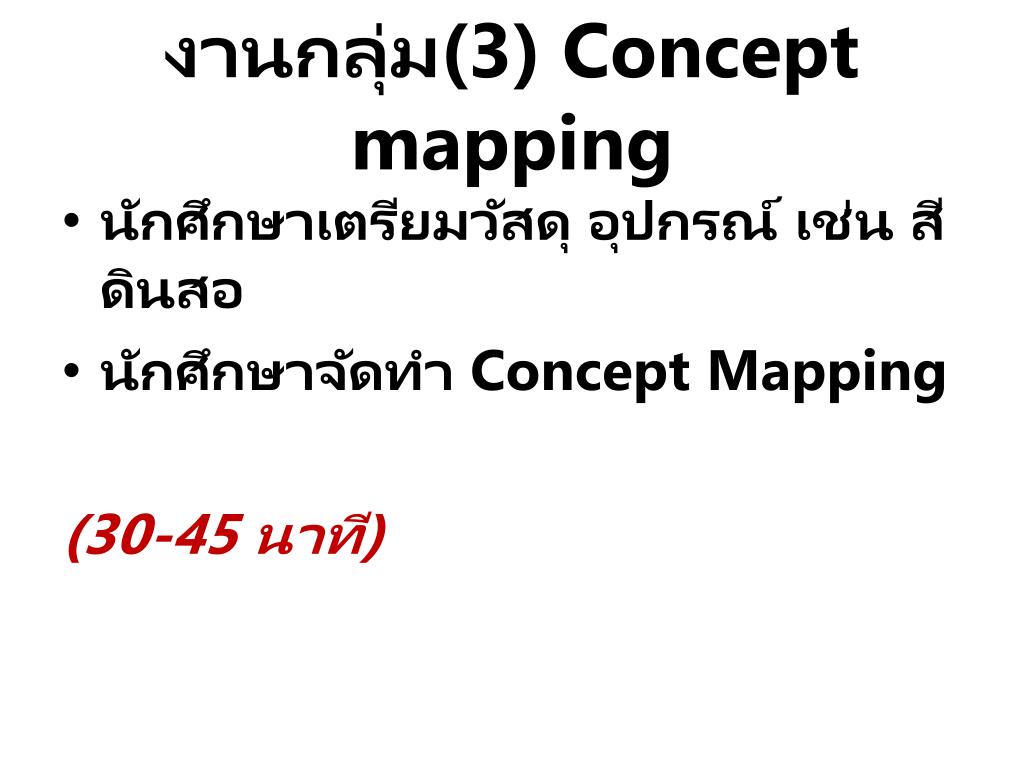 งานกลุ่ม(3) Concept mapping

• นักศึกษาเตรียมวัสดุ อุปกรณ์ เช่น สี ดินสอ

• นักศึกษาจัดทำ Concept Mapping

(30-45 นาที)